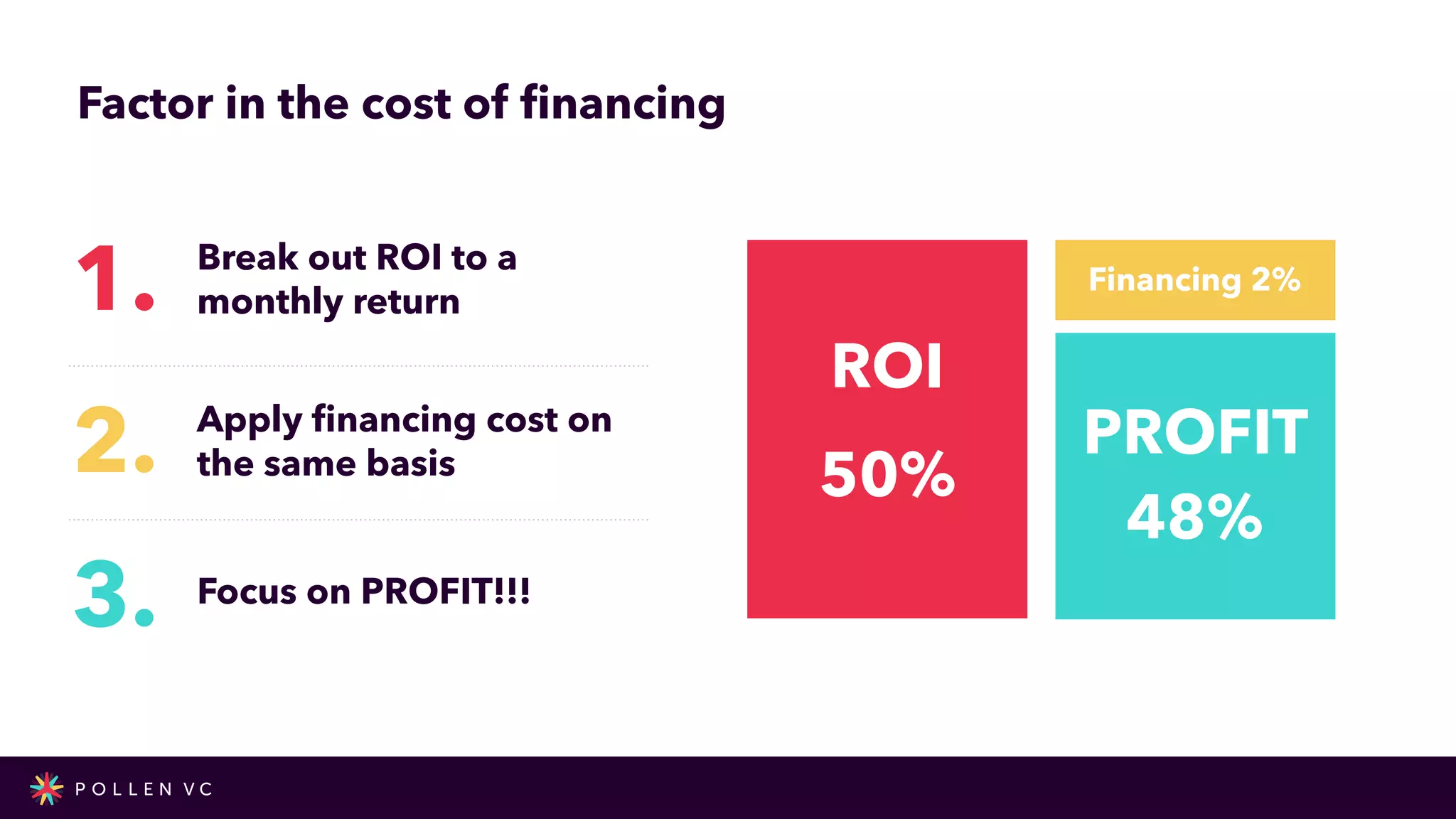 Factor in the cost of financing

1. Break out ROI to a monthly return

2. Apply financing cost on the same basis

3. Focus on PROFIT!!!

ROI

50%

Financing 2%

PROFIT

48%

POLLEN VC